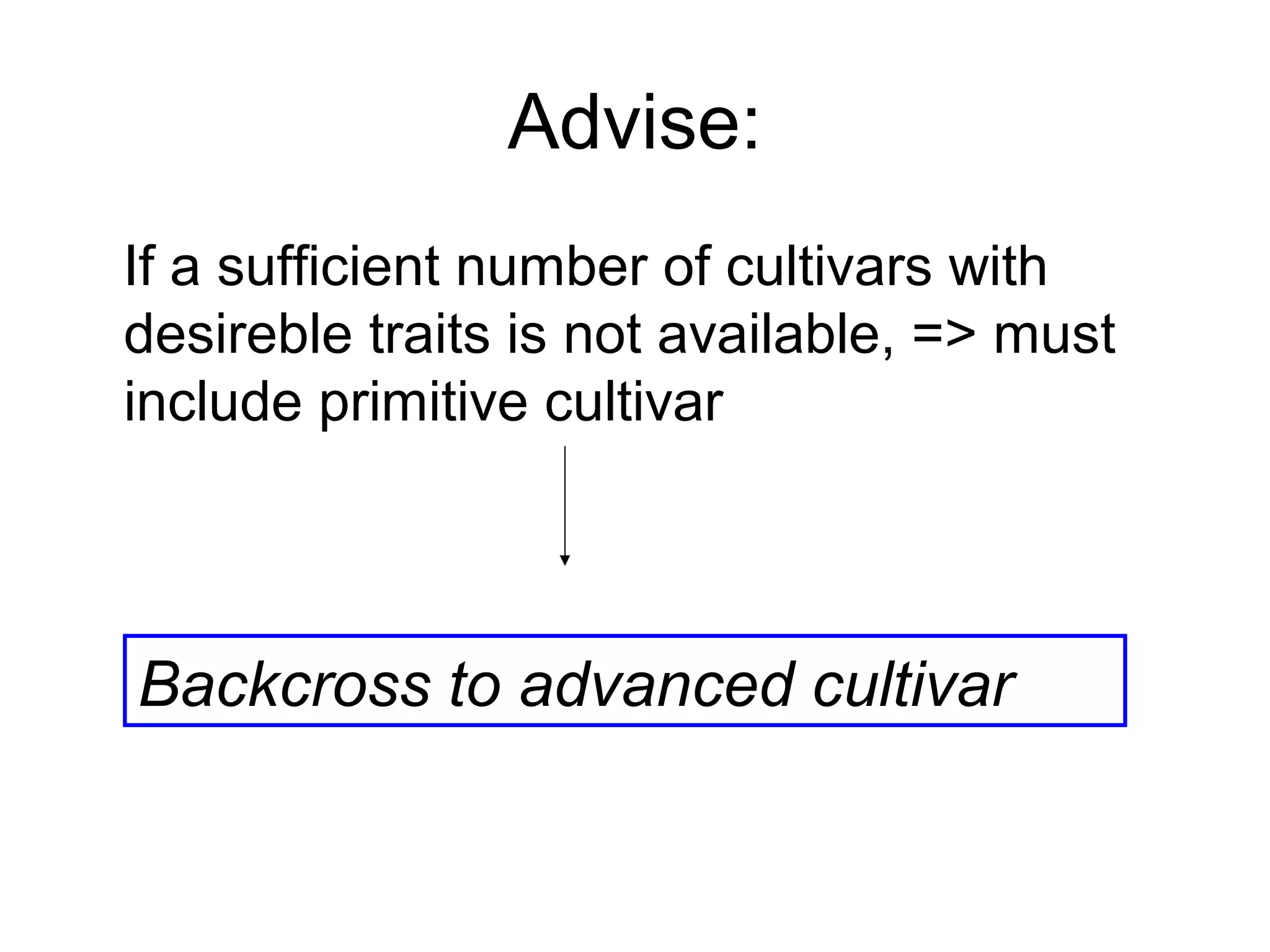 Advise:

If a sufficient number of cultivars with desireble traits is not available, => must include primitive cultivar

Backcross to advanced cultivar